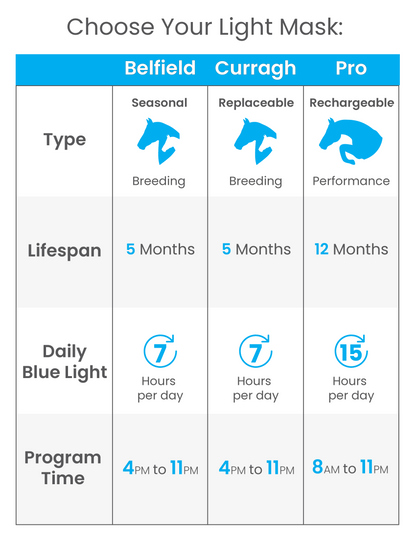 Choose Your Light Mask:

| | Belfield | Curragh | Pro |
|---|---|---|---|
| Type | Seasonal Breeding | Replaceable Breeding | Rechargeable Performance |
| Lifespan | 5 Months | 5 Months | 12 Months |
| Daily Blue Light | 7 Hours per day | 7 Hours per day | 15 Hours per day |
| Program Time | 4PM to 11PM | 4PM to 11PM | 8AM to 11PM |